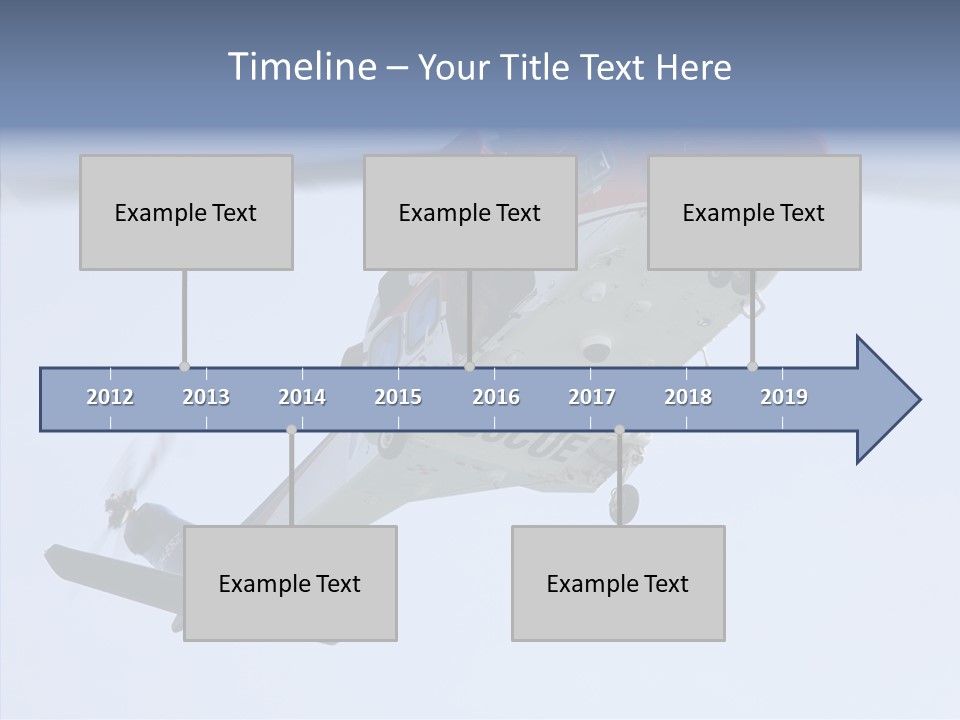 Timeline – Your Title Text Here

Example Text

Example Text

Example Text

2012 2013 2014 2015 2016 2017 2018 2019

Example Text

Example Text